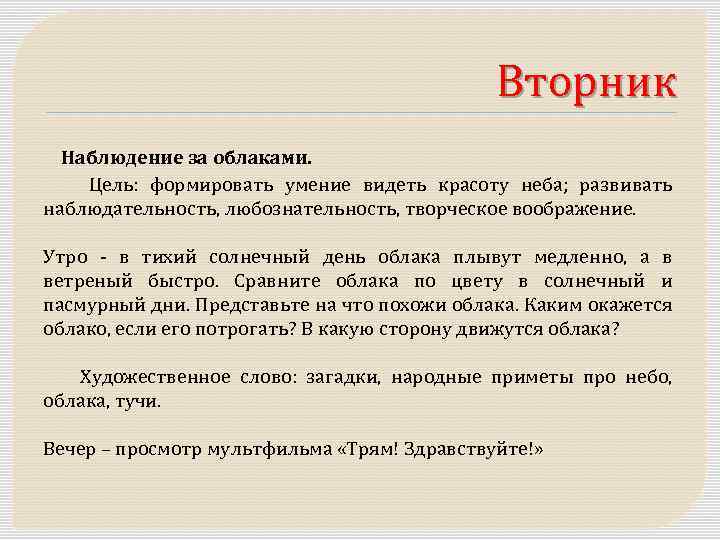 Вторник

Наблюдение за облаками.

Цель: формировать умение видеть красоту неба; развивать наблюдательность, любознательность, творческое воображение.

Утро - в тихий солнечный день облака плывут медленно, а в ветреный быстро. Сравните облака по цвету в солнечный и пасмурный дни. Представьте на что похожи облака. Каким окажется облако, если его потрогать? В какую сторону движутся облака?

Художественное слово: загадки, народные приметы про небо, облака, тучи.

Вечер – просмотр мультфильма «Трям! Здравствуйте!»